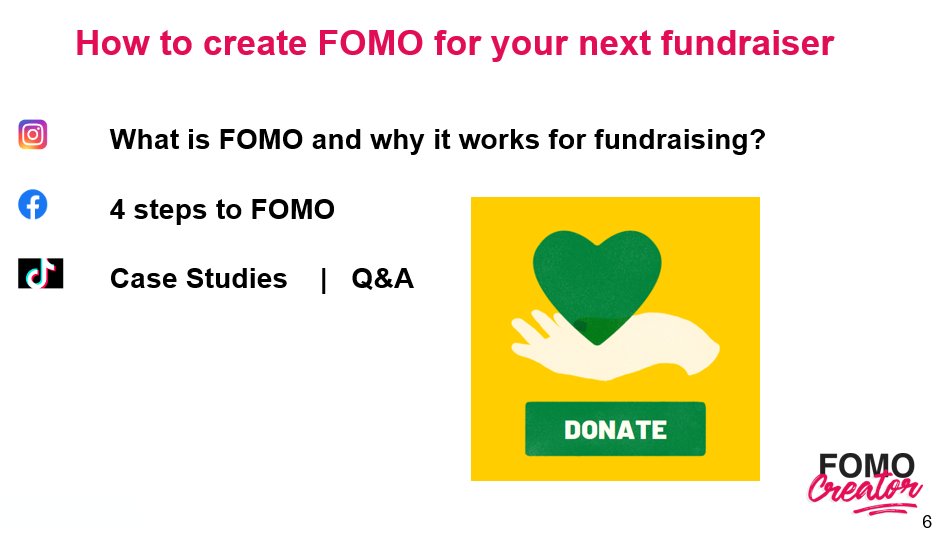 How to create FOMO for your next fundraiser

What is FOMO and why it works for fundraising?

4 steps to FOMO

Case Studies | Q&A

DONATE

FOMO Creator

6